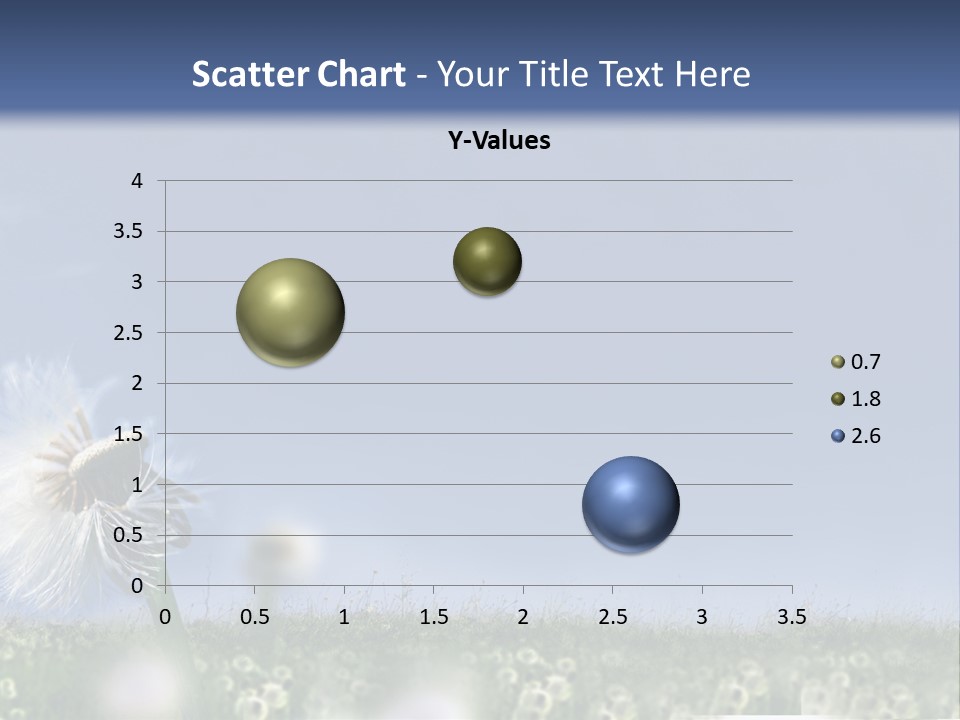 Scatter Chart - Your Title Text Here

Y-Values

4
3.5
3
2.5
2
1.5
1
0.5
0

0 0.5 1 1.5 2 2.5 3 3.5

0.7
1.8
2.6